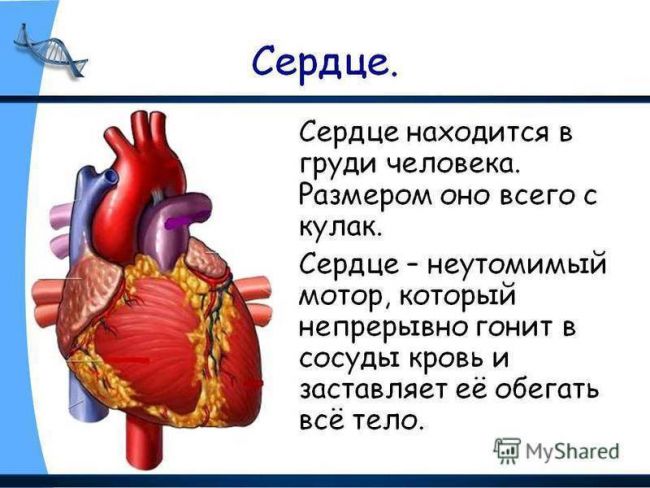 Сердце.

Сердце находится в груди человека. Размером оно всего с кулак.

Сердце – неутомимый мотор, который непрерывно гонит в сосуды кровь и заставляет её обегать всё тело.

MyShared